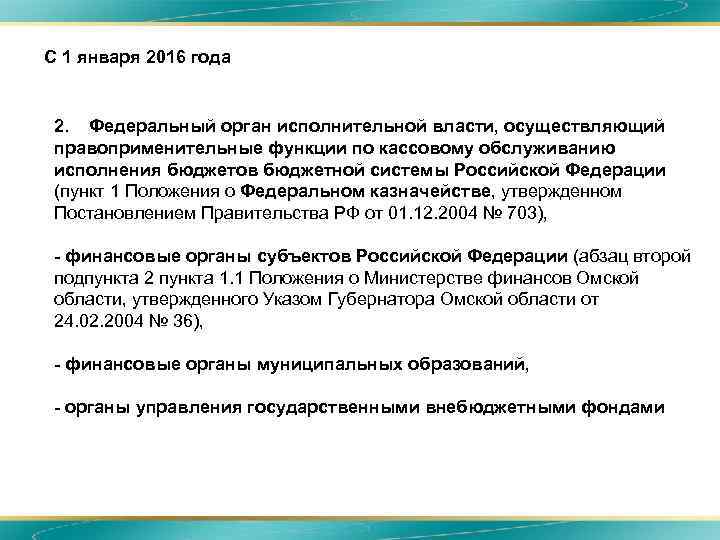 С 1 января 2016 года

2. Федеральный орган исполнительной власти, осуществляющий правоприменительные функции по кассовому обслуживанию исполнения бюджетов бюджетной системы Российской Федерации (пункт 1 Положения о Федеральном казначействе, утвержденном Постановлением Правительства РФ от 01.12.2004 № 703),

- финансовые органы субъектов Российской Федерации (абзац второй подпункта 2 пункта 1.1 Положения о Министерстве финансов Омской области, утвержденного Указом Губернатора Омской области от 24.02.2004 № 36),

- финансовые органы муниципальных образований,

- органы управления государственными внебюджетными фондами